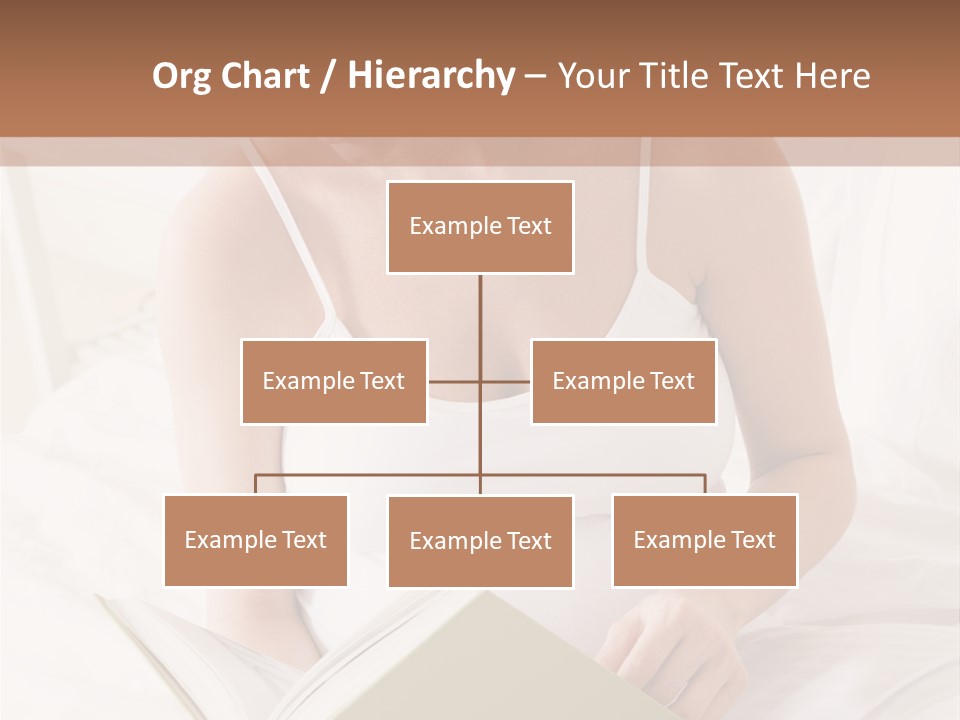 Org Chart / Hierarchy – Your Title Text Here

Example Text

Example Text

Example Text

Example Text

Example Text

Example Text